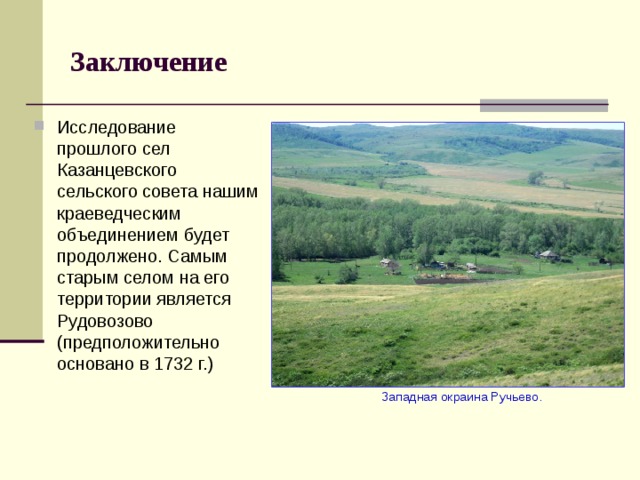 Заключение

Исследование прошлого сел Казанцевского сельского совета нашим краеведческим объединением будет продолжено. Самым старым селом на его территории является Рудовозово (предположительно основано в 1732 г.)

Западная окраина Ручьево.